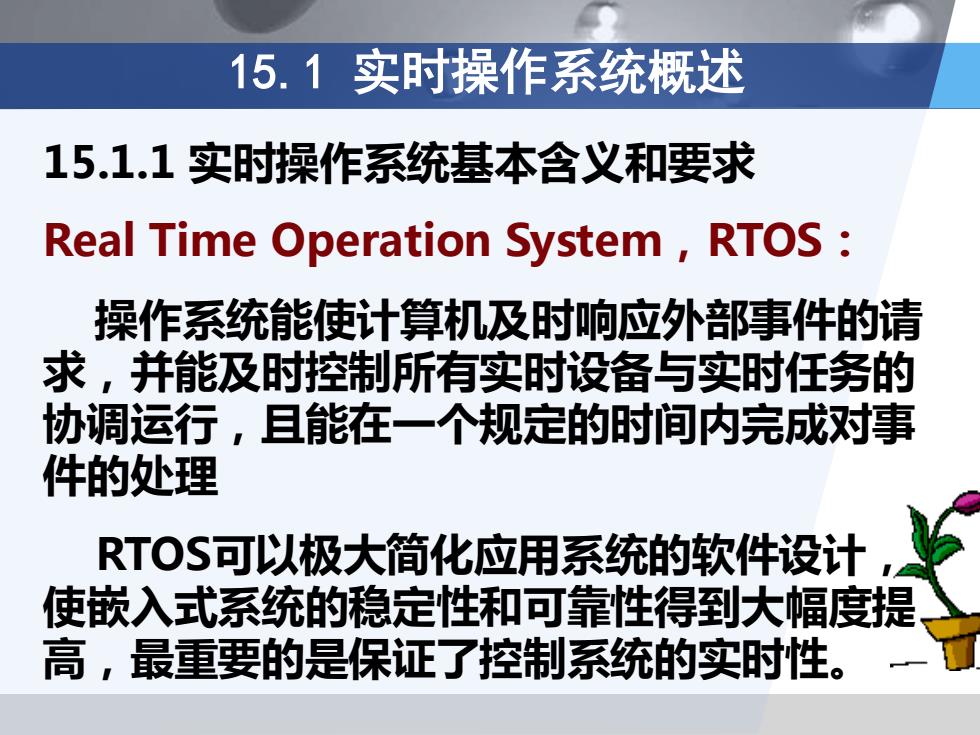 15.1 实时操作系统概述

15.1.1 实时操作系统基本含义和要求

Real Time Operation System，RTOS：

操作系统能使计算机及时响应外部事件的请求，并能及时控制所有实时设备与实时任务的协调运行，且能在一个规定的时间内完成对事件的处理

RTOS可以极大简化应用系统的软件设计，使嵌入式系统的稳定性和可靠性得到大幅度提高，最重要的是保证了控制系统的实时性。